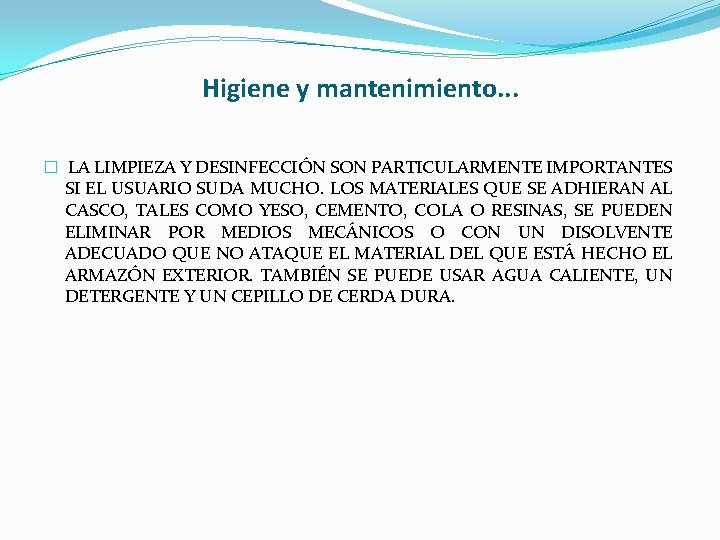 Higiene y mantenimiento...

LA LIMPIEZA Y DESINFECCIÓN SON PARTICULARMENTE IMPORTANTES SI EL USUARIO SUDA MUCHO. LOS MATERIALES QUE SE ADHIERAN AL CASCO, TALES COMO YESO, CEMENTO, COLA O RESINAS, SE PUEDEN ELIMINAR POR MEDIOS MECÁNICOS O CON UN DISOLVENTE ADECUADO QUE NO ATAQUE EL MATERIAL DEL QUE ESTÁ HECHO EL ARMAZÓN EXTERIOR. TAMBIÉN SE PUEDE USAR AGUA CALIENTE, UN DETERGENTE Y UN CEPILLO DE CERDA DURA.